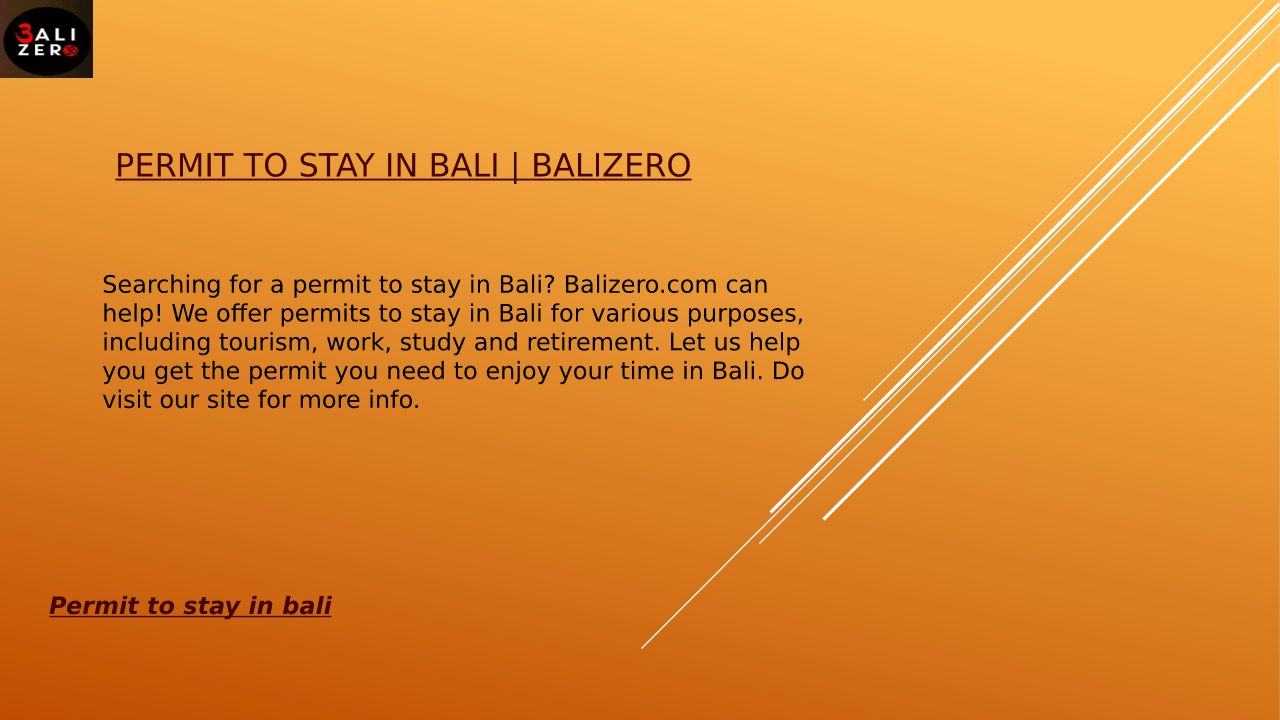 BALI ZERO

PERMIT TO STAY IN BALI | BALIZERO

Searching for a permit to stay in Bali? Balizero.com can help! We offer permits to stay in Bali for various purposes, including tourism, work, study and retirement. Let us help you get the permit you need to enjoy your time in Bali. Do visit our site for more info.

Permit to stay in bali